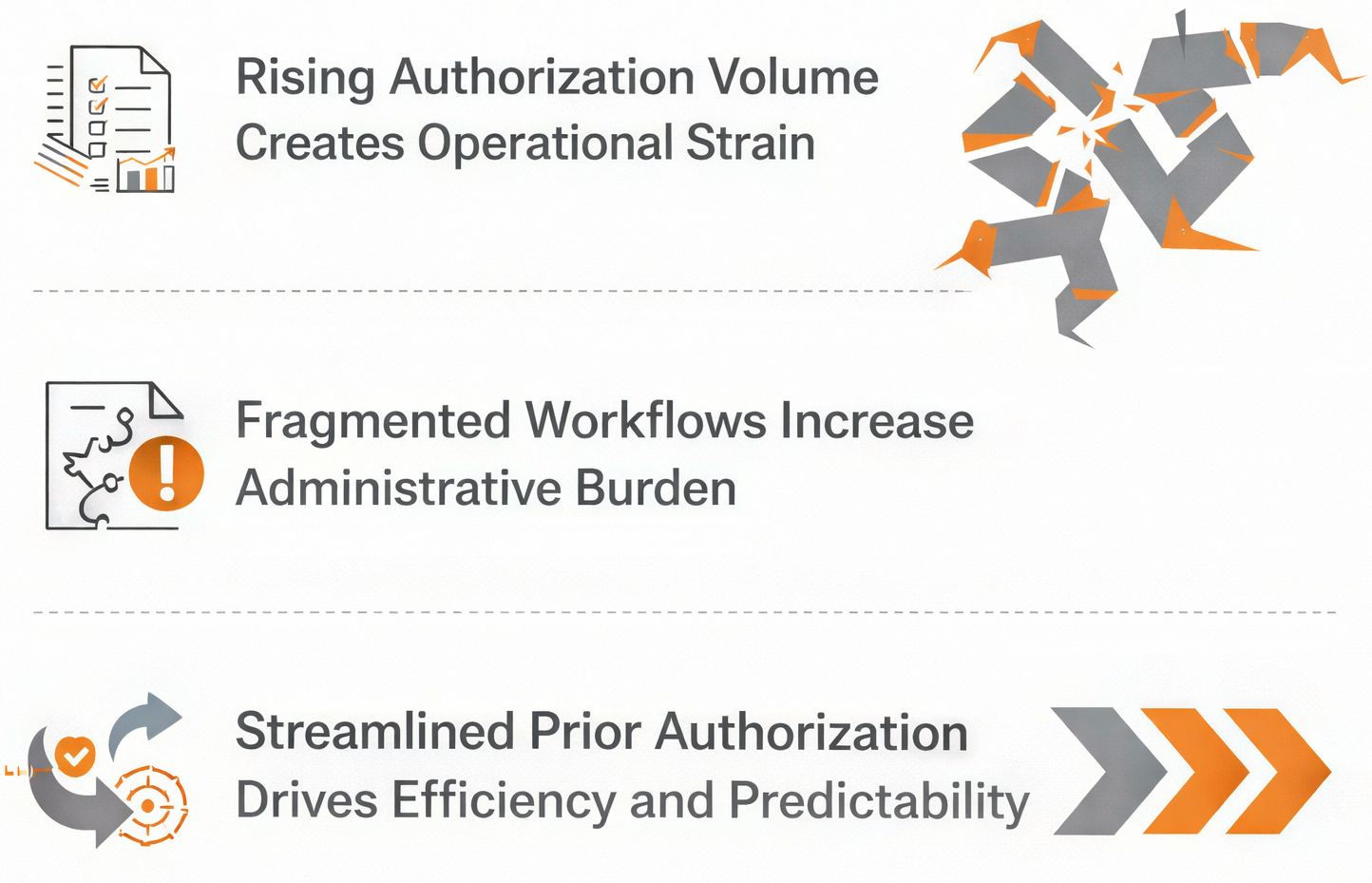 Rising Authorization Volume Creates Operational Strain

Fragmented Workflows Increase Administrative Burden

Streamlined Prior Authorization Drives Efficiency and Predictability